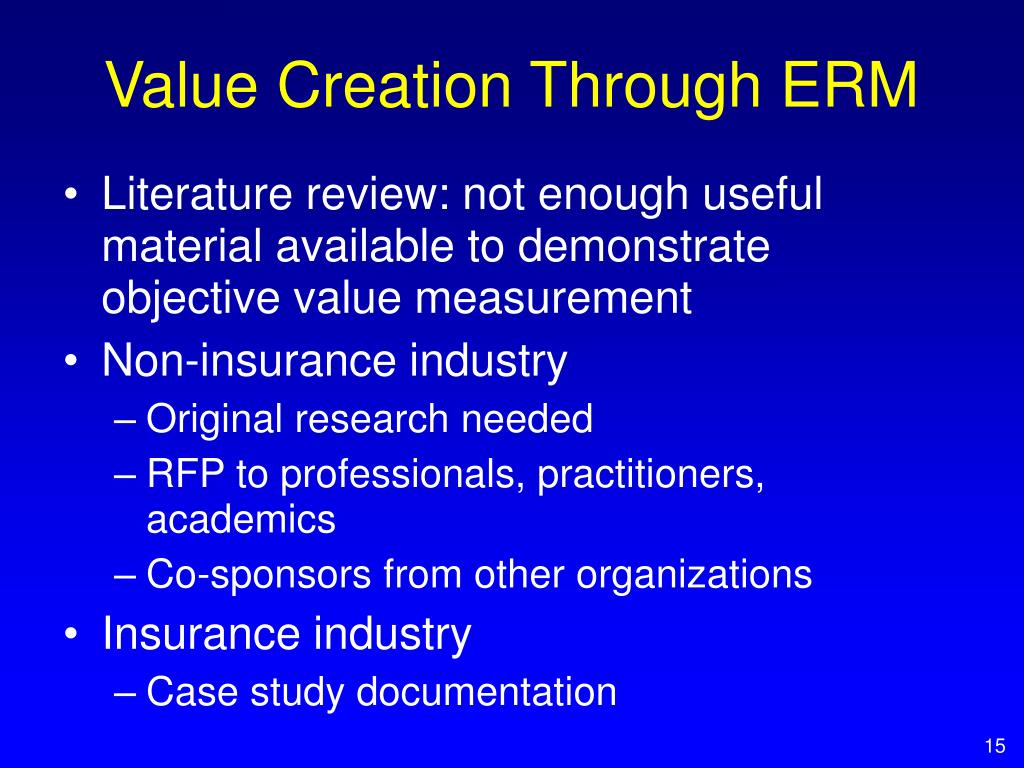 Value Creation Through ERM

• Literature review: not enough useful material available to demonstrate objective value measurement
• Non-insurance industry
– Original research needed
– RFP to professionals, practitioners, academics
– Co-sponsors from other organizations
• Insurance industry
– Case study documentation

15